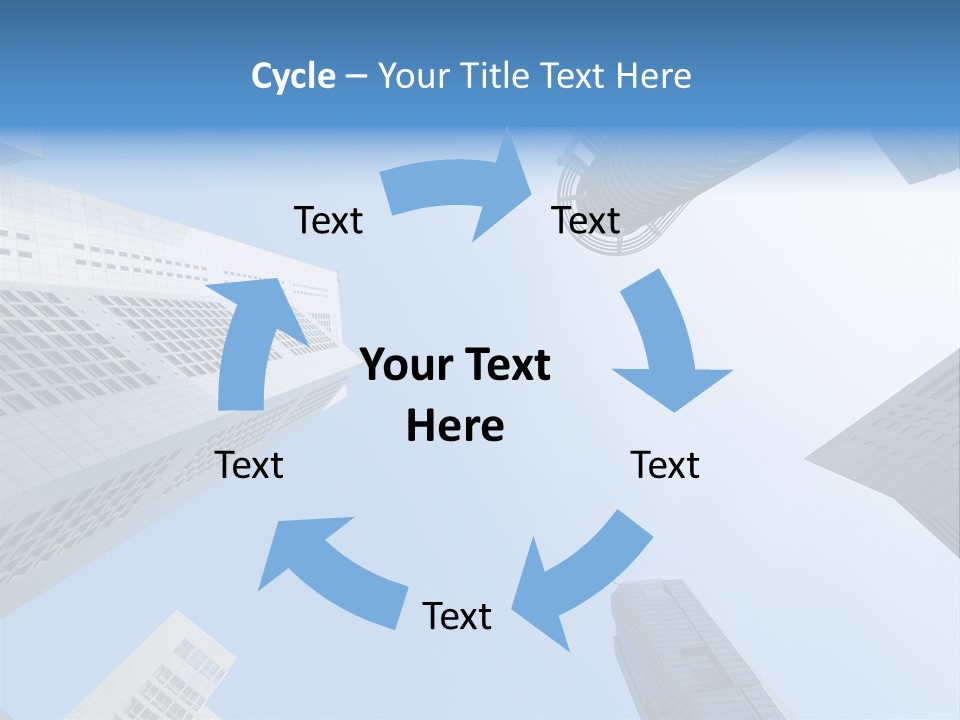 Cycle – Your Title Text Here

Text

Text

Your Text Here

Text

Text

Text